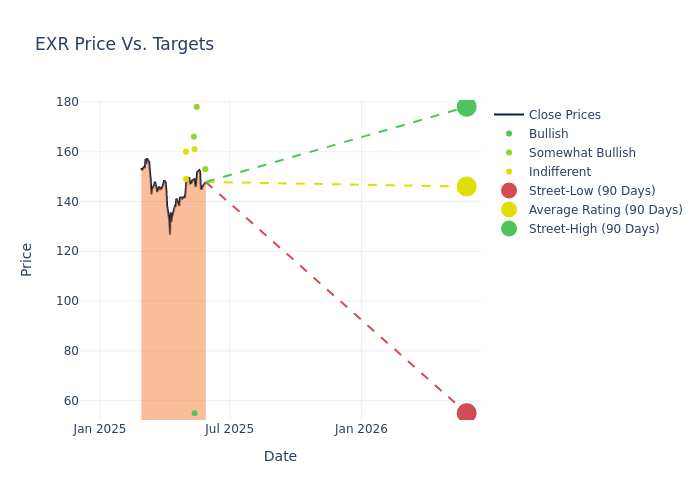 EXR Price Vs. Targets

180
160
140
120
100
80
60

Price

Jan 2025
Jul 2025
Jan 2026

Date

Close Prices
Bullish
Somewhat Bullish
Indifferent
Street-Low (90 Days)
Average Rating (90 Days)
Street-High (90 Days)